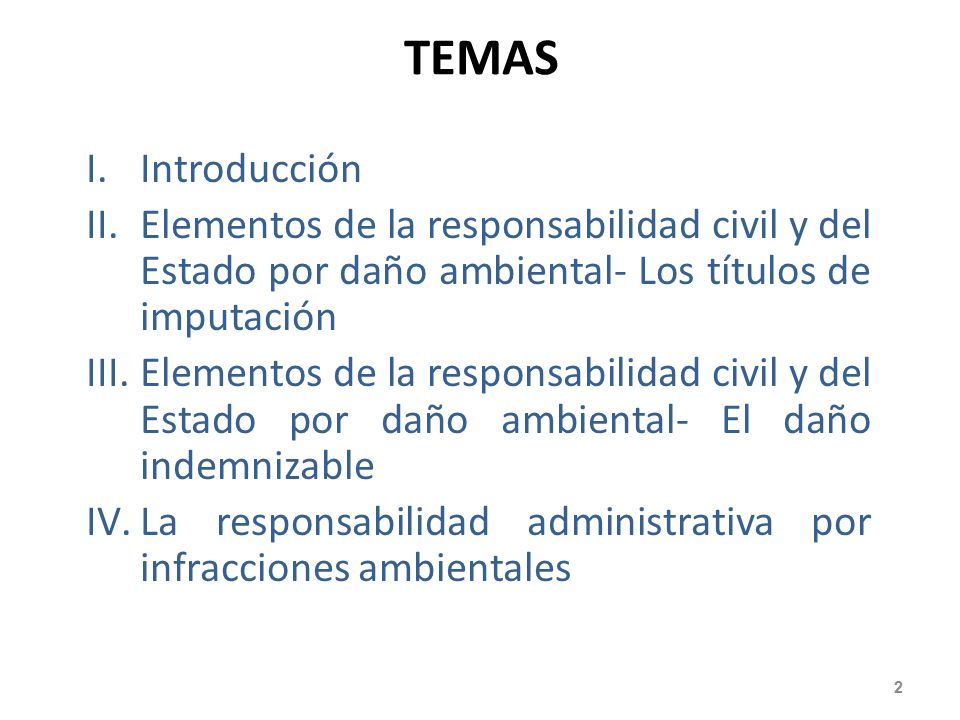 TEMAS

I. Introducción
II. Elementos de la responsabilidad civil y del Estado por daño ambiental- Los títulos de imputación
III. Elementos de la responsabilidad civil y del Estado por daño ambiental- El daño indemnizable
IV. La responsabilidad administrativa por infracciones ambientales

2